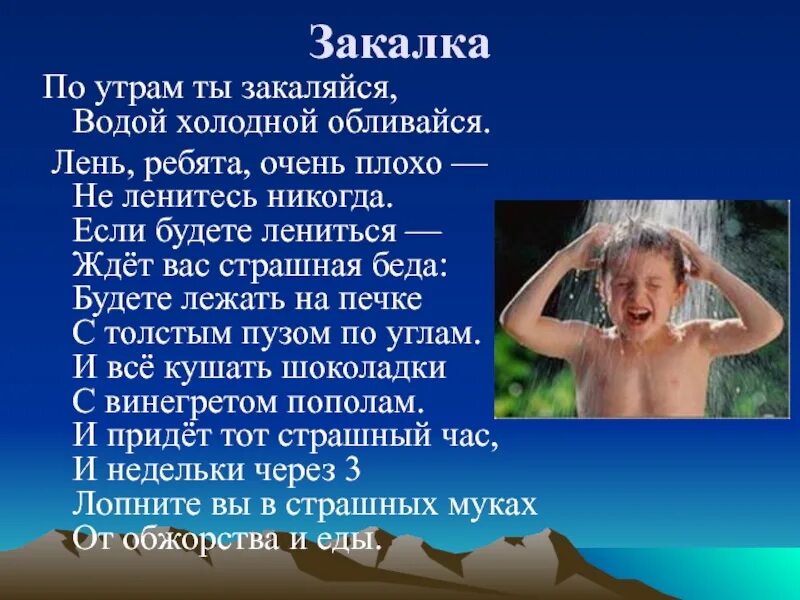 Закалка

По утрам ты закаляйся,
Водой холодной обливайся.

Лень, ребята, очень плохо —
Не ленитесь никогда.
Если будете лениться —
Ждёт вас страшная беда:
Будете лежать на печке
С толстым пузом по углам.
И всё кушать шоколадки
С винегретом пополам.
И придёт тот страшный час,
И недельки через 3
Лопните вы в страшных муках
От обжорства и еды.